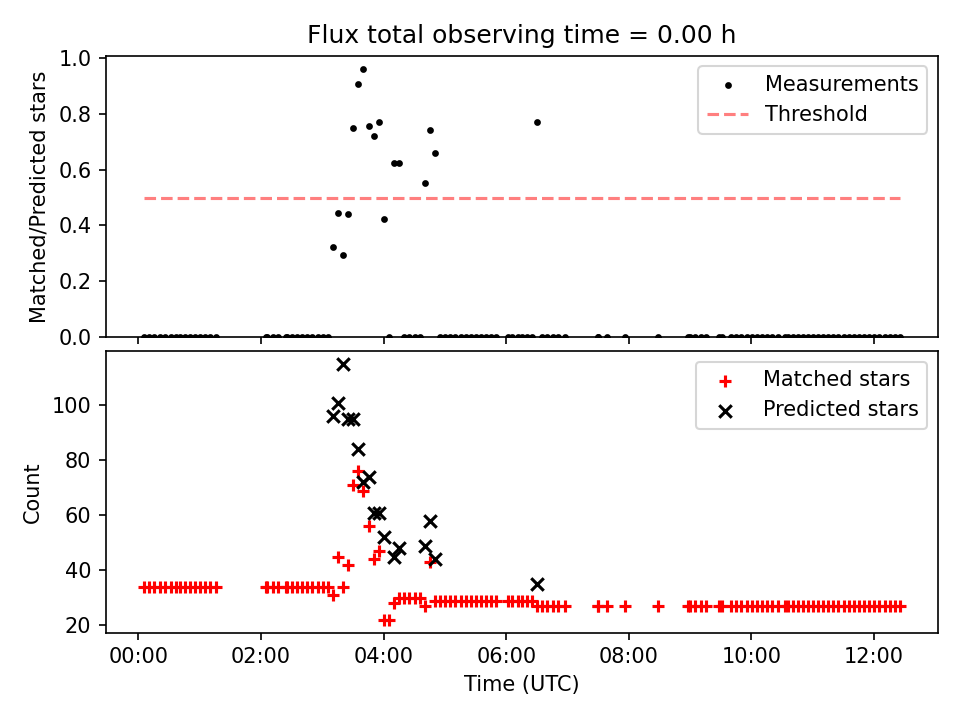 Flux total observing time = 0.00 h

Matched/Predicted stars

1.0
0.8
0.6
0.4
0.2
0.0

Measurements
Threshold

Count

100
80
60
40
20

Matched stars
Predicted stars

00:00
02:00
04:00
06:00
08:00
10:00
12:00

Time (UTC)